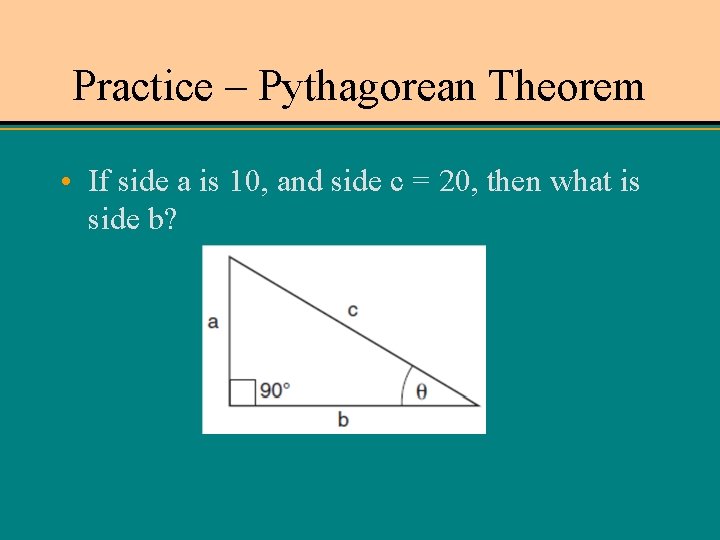 Practice – Pythagorean Theorem

• If side a is 10, and side c = 20, then what is side b?

a

c

90°

$\theta$

b